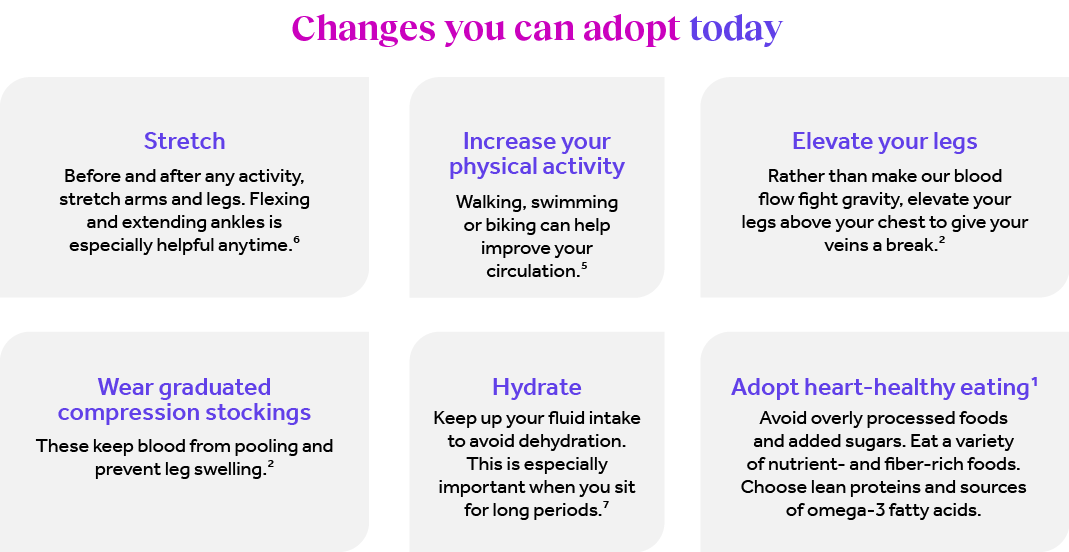 Changes you can adopt today

Stretch

Before and after any activity, stretch arms and legs. Flexing and extending ankles is especially helpful anytime.$^6$

Increase your physical activity

Walking, swimming or biking can help improve your circulation.$^5$

Elevate your legs

Rather than make our blood flow fight gravity, elevate your legs above your chest to give your veins a break.$^2$

Wear graduated compression stockings

These keep blood from pooling and prevent leg swelling.$^2$

Hydrate

Keep up your fluid intake to avoid dehydration. This is especially important when you sit for long periods.$^7$

Adopt heart-healthy eating$^1$

Avoid overly processed foods and added sugars. Eat a variety of nutrient- and fiber-rich foods. Choose lean proteins and sources of omega-3 fatty acids.